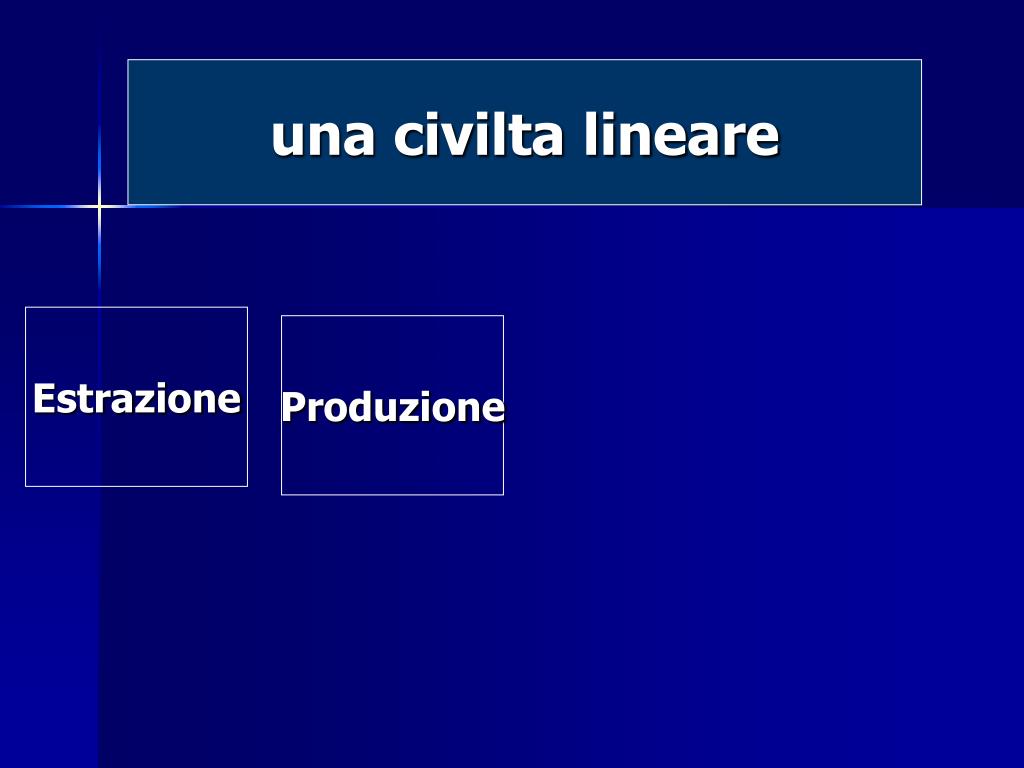 una civilta lineare

Estrazione

Produzione